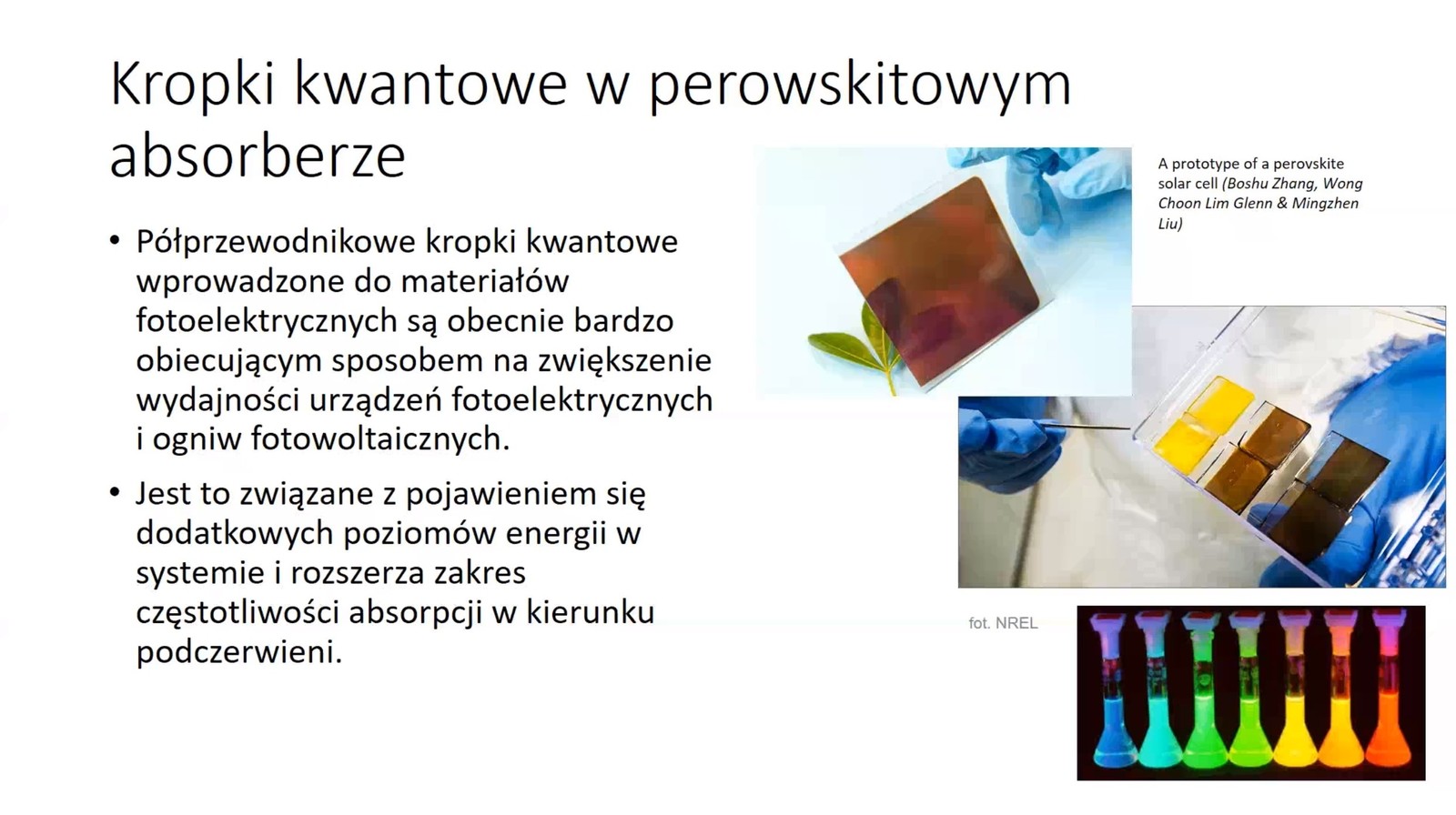 Kropki kwantowe w perowskitowym absorberze

• Półprzewodnikowe kropki kwantowe wprowadzone do materiałów fotoelektrycznych są obecnie bardzo obiecującym sposobem na zwiększenie wydajności urządzeń fotoelektrycznych i ogniw fotowoltaicznych.

• Jest to związane z pojawieniem się dodatkowych poziomów energii w systemie i rozszerza zakres częstotliwości absorpcji w kierunku podczerwieni.

A prototype of a perovskite solar cell (Boshu Zhang, Wong Choon Lim Glenn & Mingzhen Liu)

fot. NREL